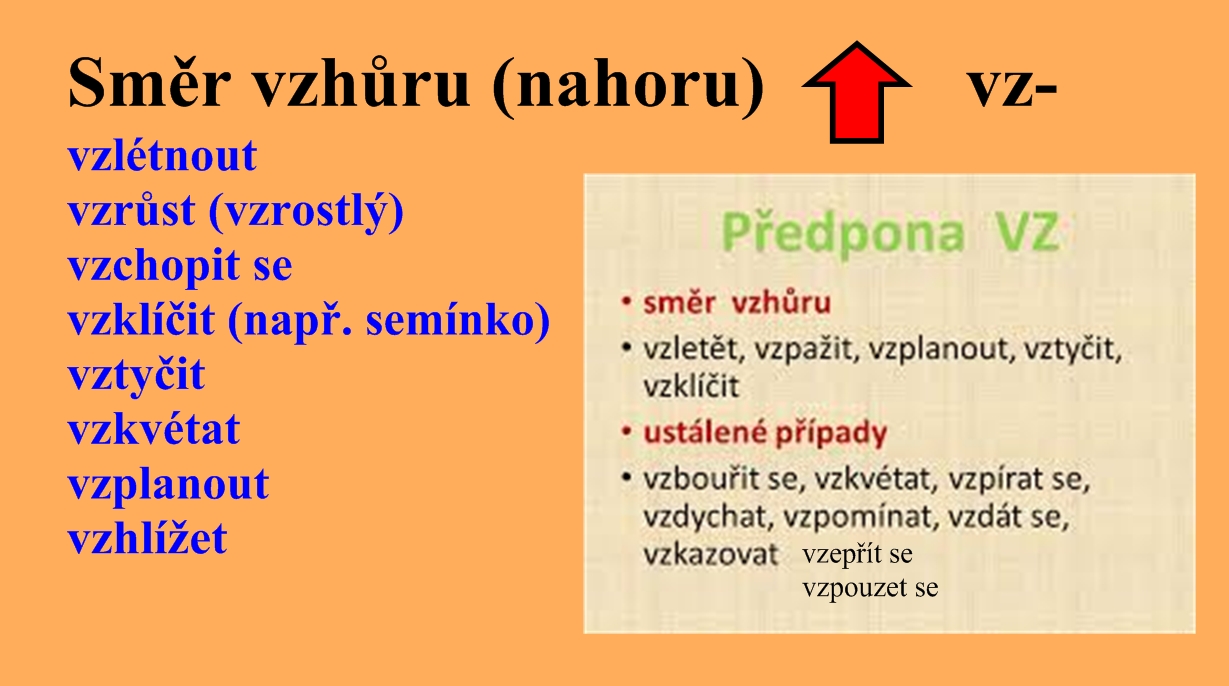 Směr vzhůru (nahoru) vz-

vzlétnout
vzrůst (vzrostlý)
vzchopit se
vzklíčit (např. semínko)
vztyčit
vzkvétat
vzplanout
vzhlížet

Předpona VZ

• směr vzhůru
• vzletět, vzpažit, vzplanout, vztyčit, vzklíčit
• ustálené případy
• vzbouřit se, vzkvétat, vzpírat se, vzdychat, vzpomínat, vzdát se, vzkazovat vzepřít se vzpouzet se